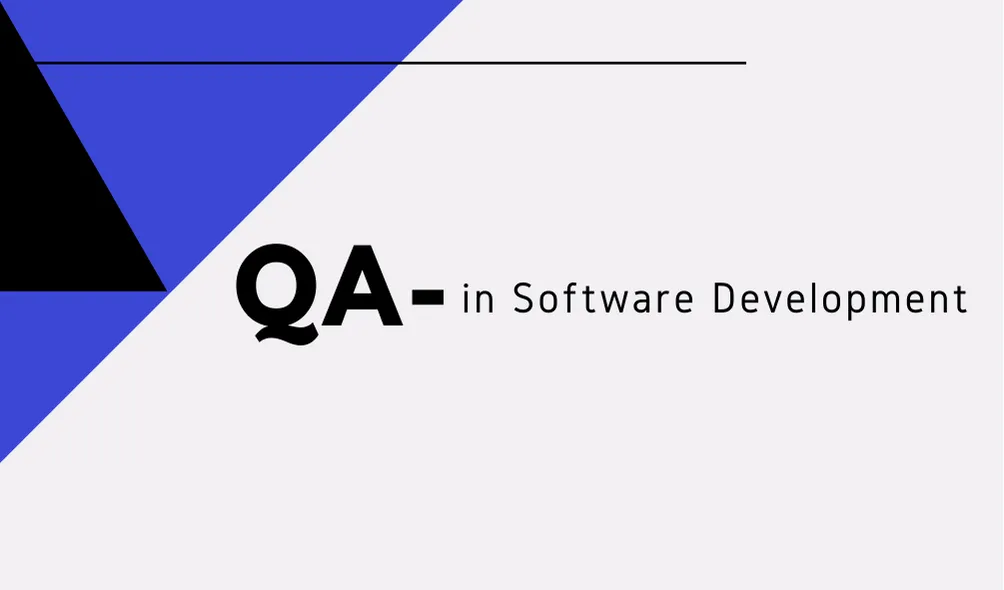 QA- in Software Development